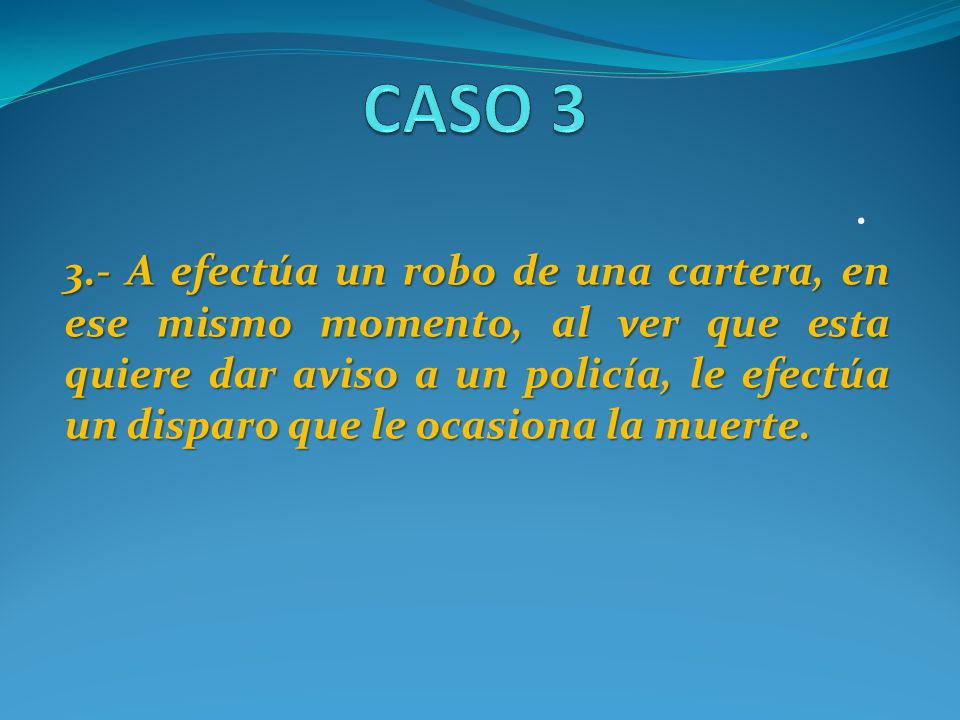 CASO 3

.

3.- A efectúa un robo de una cartera, en ese mismo momento, al ver que esta quiere dar aviso a un policía, le efectúa un disparo que le ocasiona la muerte.